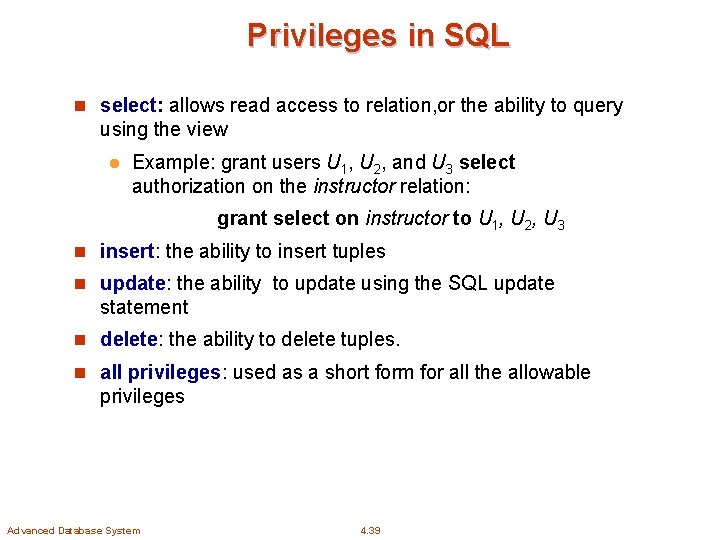 Privileges in SQL

select: allows read access to relation,or the ability to query using the view

Example: grant users $U_1$, $U_2$, and $U_3$ select authorization on the instructor relation:

grant select on instructor to $U_1$, $U_2$, $U_3$

insert: the ability to insert tuples

update: the ability to update using the SQL update statement

delete: the ability to delete tuples.

all privileges: used as a short form for all the allowable privileges

Advanced Database System

4.39